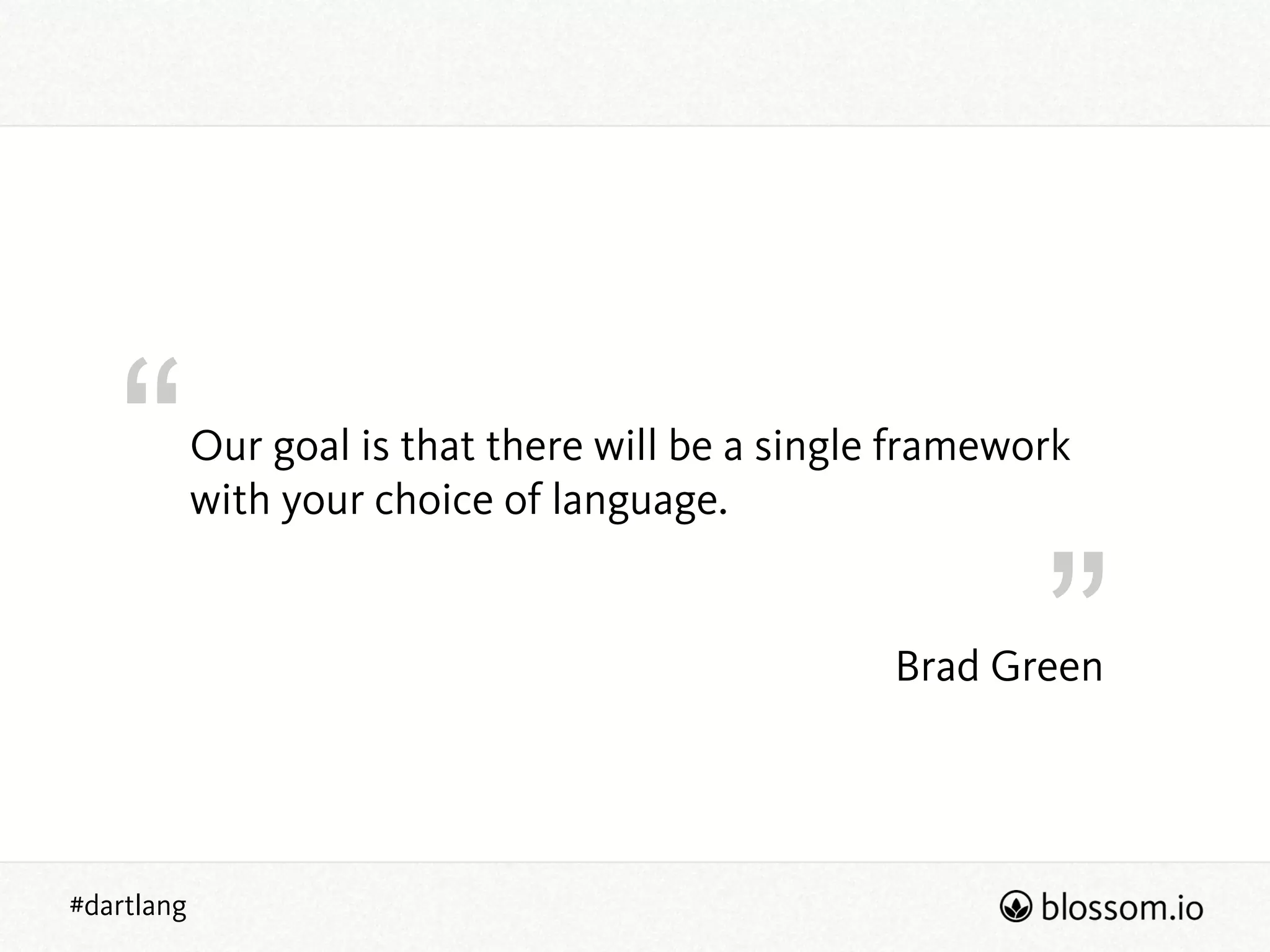 “

Our goal is that there will be a single framework with your choice of language.

”

Brad Green

#dartlang

blossom.io